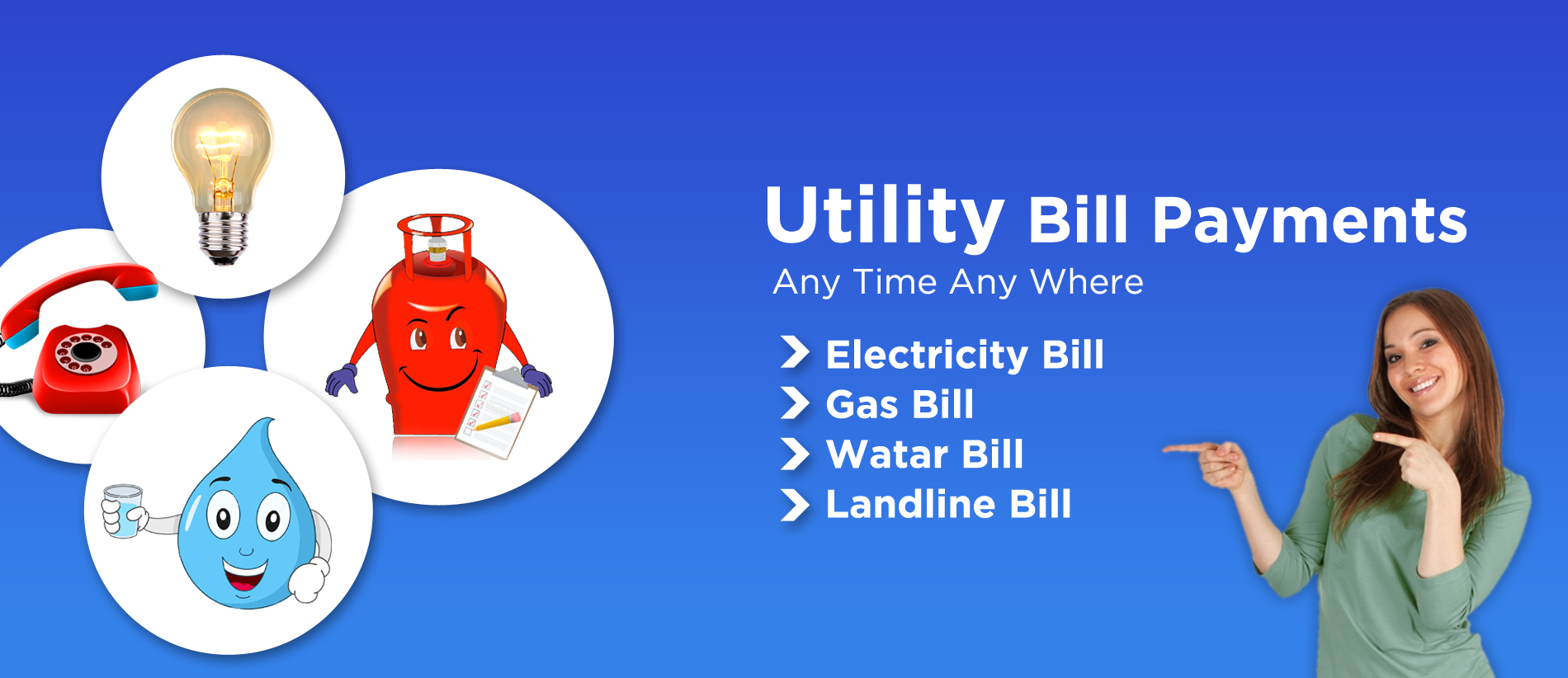 Utility Bill Payments
Any Time Any Where

Electricity Bill
Gas Bill
Watar Bill
Landline Bill